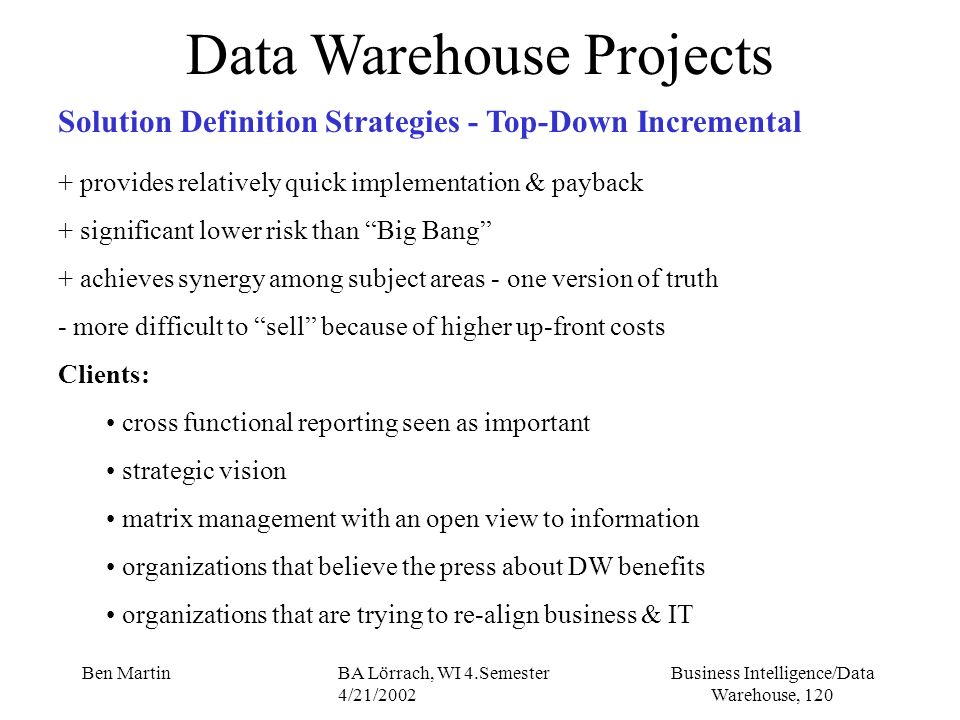 Data Warehouse Projects

Solution Definition Strategies - Top-Down Incremental

+ provides relatively quick implementation & payback

+ significant lower risk than “Big Bang”

+ achieves synergy among subject areas - one version of truth

- more difficult to “sell” because of higher up-front costs

Clients:

• cross functional reporting seen as important

• strategic vision

• matrix management with an open view to information

• organizations that believe the press about DW benefits

• organizations that are trying to re-align business & IT

Ben Martin

BA Lörrach, WI 4.Semester
4/21/2002

Business Intelligence/Data Warehouse, 120